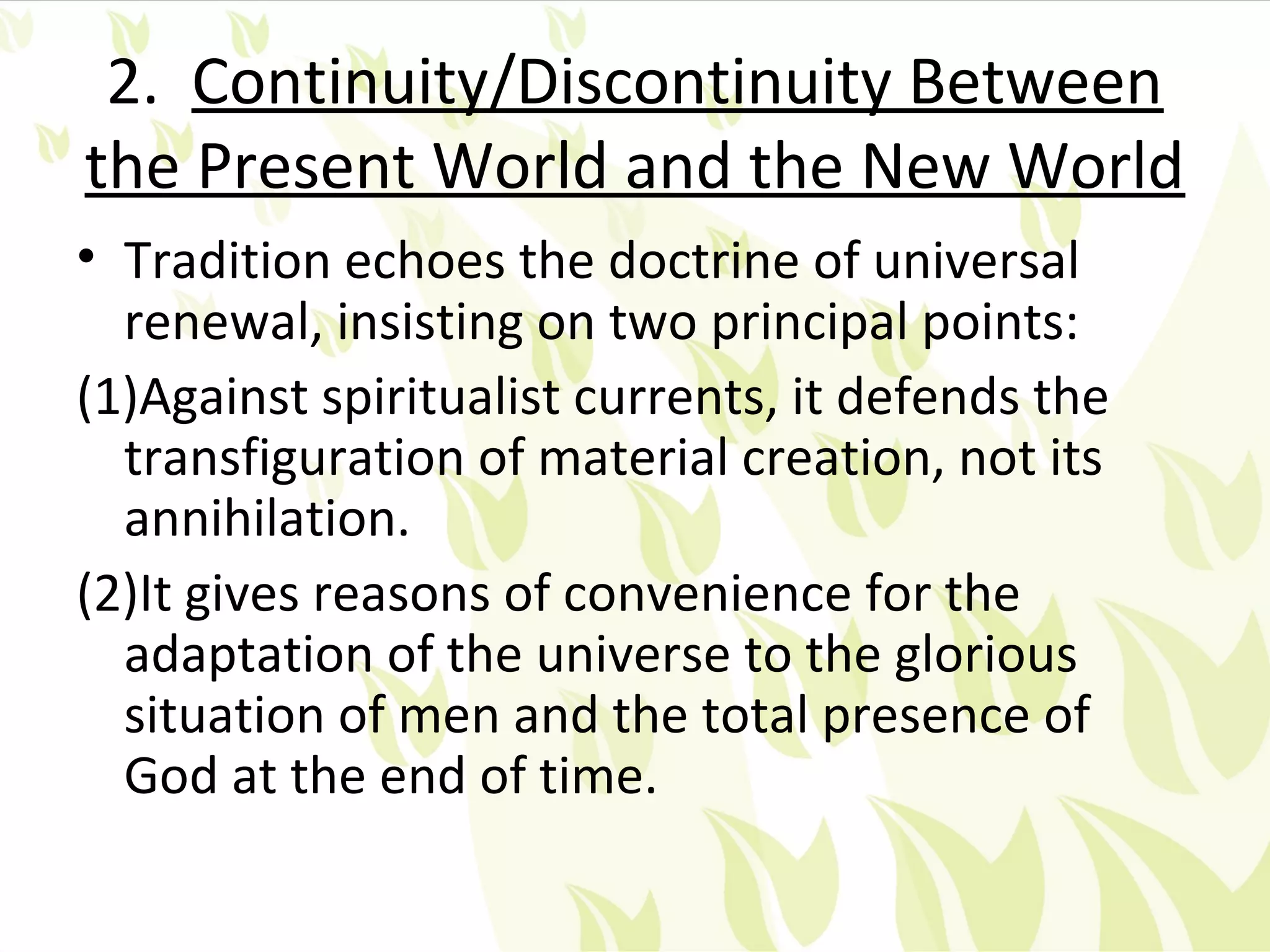 2. Continuity/Discontinuity Between the Present World and the New World

• Tradition echoes the doctrine of universal renewal, insisting on two principal points:

(1)Against spiritualist currents, it defends the transfiguration of material creation, not its annihilation.

(2)It gives reasons of convenience for the adaptation of the universe to the glorious situation of men and the total presence of God at the end of time.